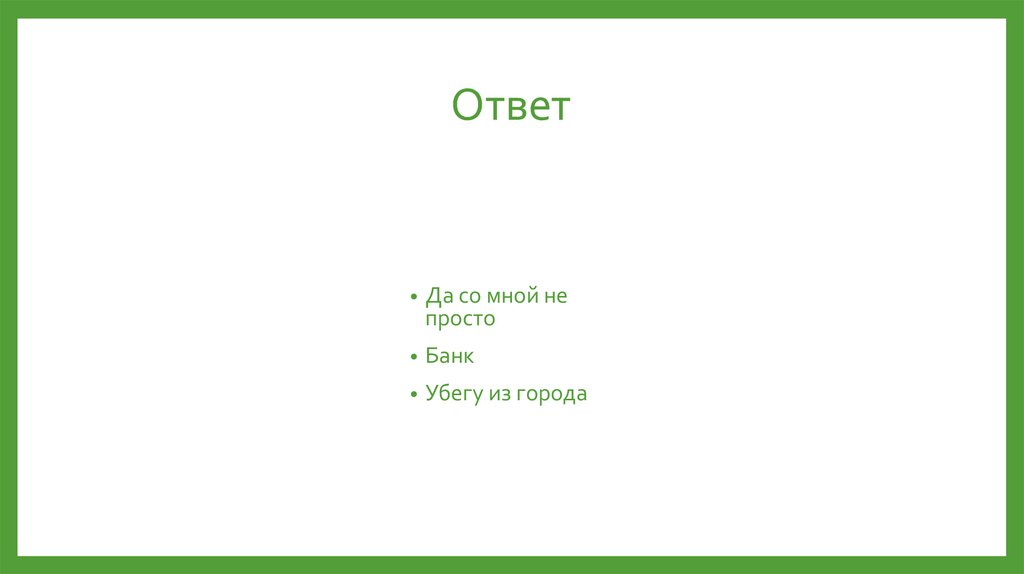 Ответ

• Да со мной не просто
• Банк
• Убегу из города